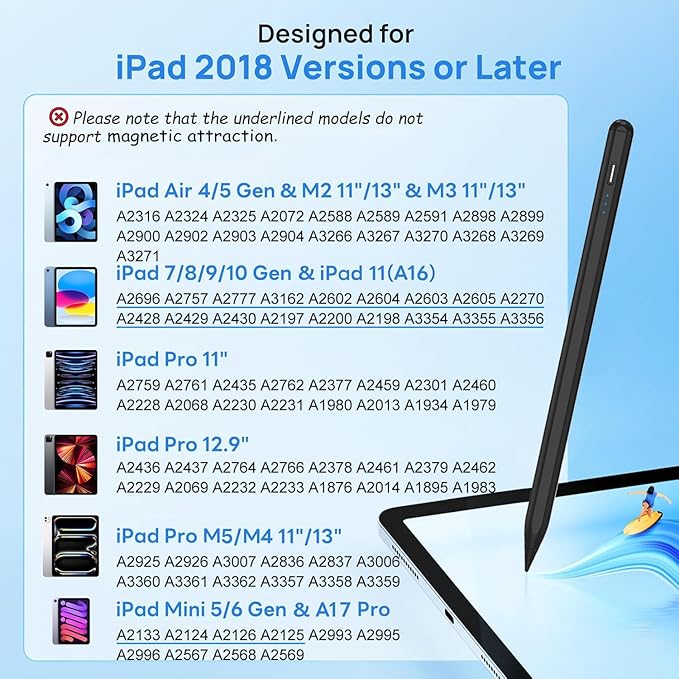 Designed for
iPad 2018 Versions or Later

Please note that the underlined models do not support magnetic attraction.

iPad Air 4/5 Gen & M2 11"/13" & M3 11"/13"
A2316 A2324 A2325 A2072 A2588 A2589 A2591 A2898 A2899 A2900 A2902 A2903 A2904 A3266 A3267 A3270 A3268 A3269 A3271

iPad 7/8/9/10 Gen & iPad 11(A16)
A2696 A2757 A2777 A3162 A2602 A2604 A2603 A2605 A2270 A2428 A2429 A2430 A2197 A2200 A2198 A3354 A3355 A3356

iPad Pro 11"
A2759 A2761 A2435 A2762 A2377 A2459 A2301 A2460 A2228 A2068 A2230 A2231 A1980 A2013 A1934 A1979

iPad Pro 12.9"
A2436 A2437 A2764 A2766 A2378 A2461 A2379 A2462 A2229 A2069 A2232 A2233 A1876 A2014 A1895 A1983

iPad Pro M5/M4 11"/13"
A2925 A2926 A3007 A2836 A2837 A3006 A3360 A3361 A3362 A3357 A3358 A3359

iPad Mini 5/6 Gen & A17 Pro
A2133 A2124 A2126 A2125 A2993 A2995 A2996 A2567 A2568 A2569